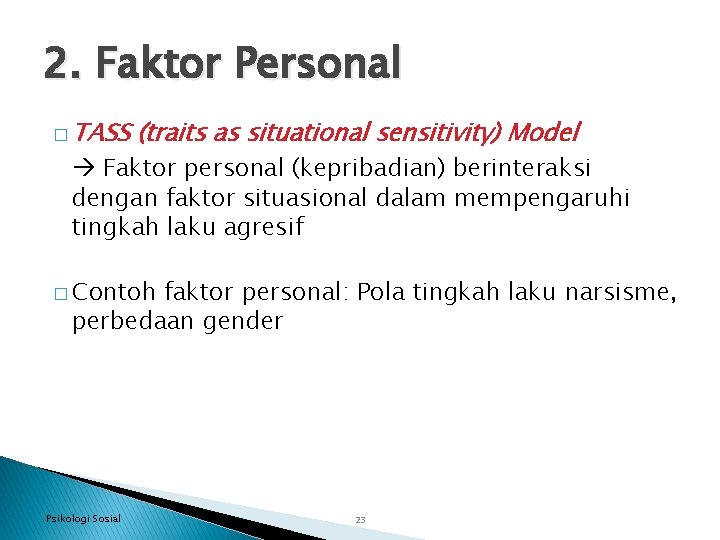 2. Faktor Personal

□ TASS (traits as situational sensitivity) Model
→ Faktor personal (kepribadian) berinteraksi dengan faktor situasional dalam mempengaruhi tingkah laku agresif

□ Contoh faktor personal: Pola tingkah laku narsisme, perbedaan gender

Psikologi Sosial

23